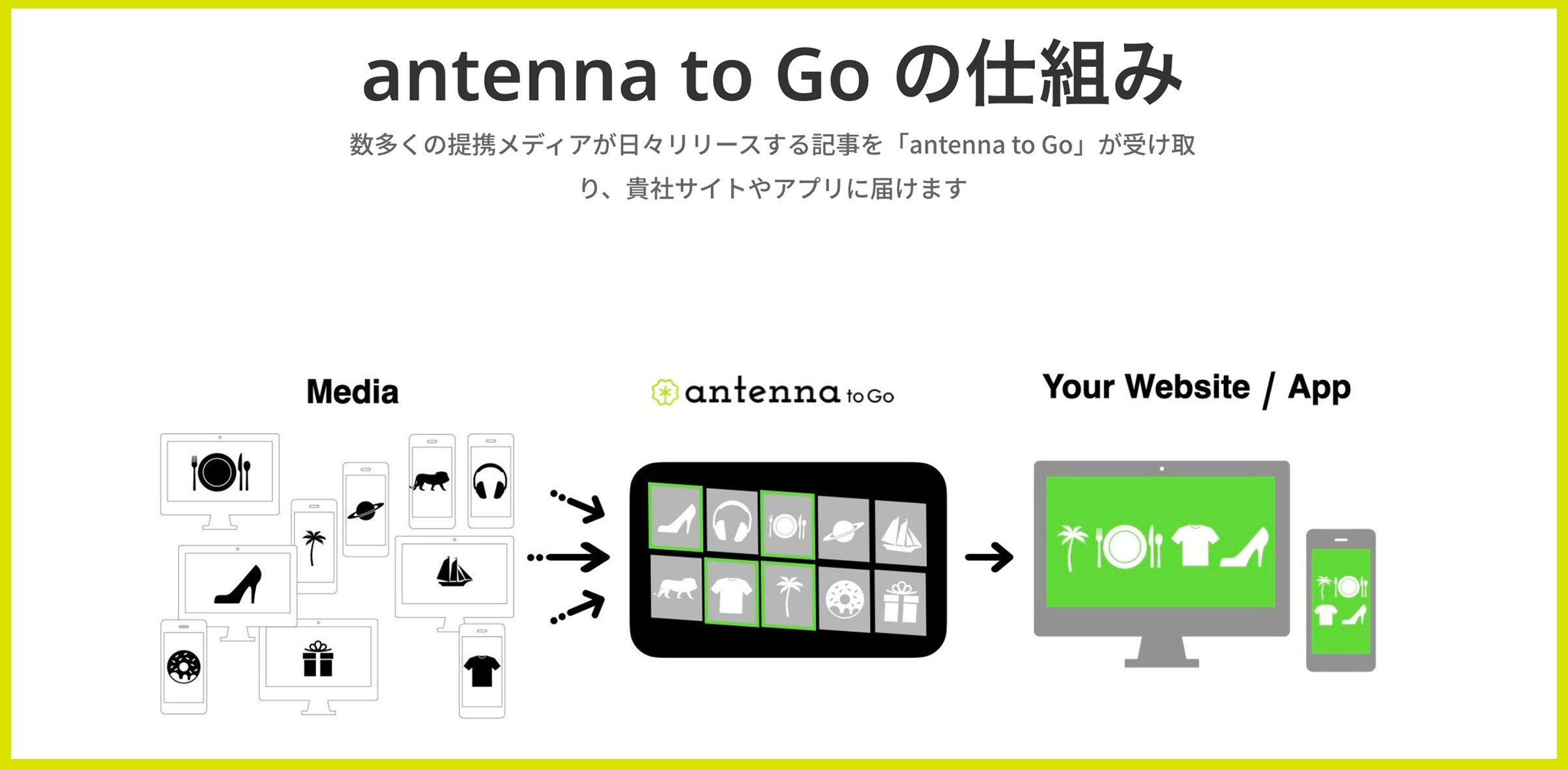 antenna to Go の仕組み

数多くの提携メディアが日々リリースする記事を「antenna to Go」が受け取り、貴社サイトやアプリに届けます

Media

antenna to Go

Your Website / App